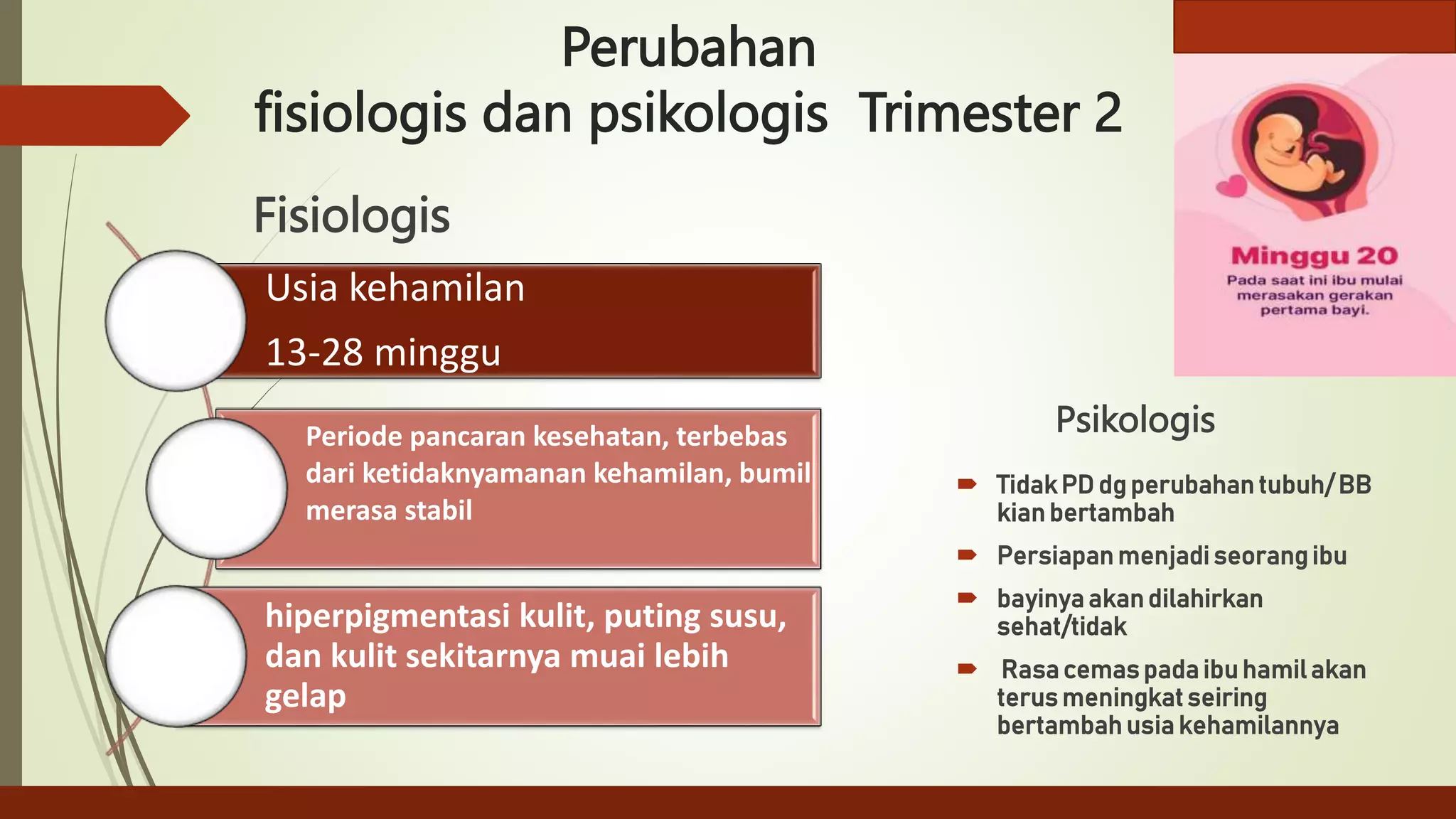 Perubahan
fisiologis dan psikologis Trimester 2

Fisiologis

Usia kehamilan

13-28 minggu

Periode pancaran kesehatan, terbebas dari ketidaknyamanan kehamilan, bumil merasa stabil

hiperpigmentasi kulit, puting susu, dan kulit sekitarnya muai lebih gelap

Minggu 20
Pada saat ini ibu mulai merasakan gerakan pertama bayi.

Psikologis

Tidak PD dg perubahan tubuh/ BB kian bertambah

Persiapan menjadi seorang ibu

bayinya akan dilahirkan sehat/tidak

Rasa cemas pada ibu hamil akan terus meningkat seiring bertambah usia kehamilannya